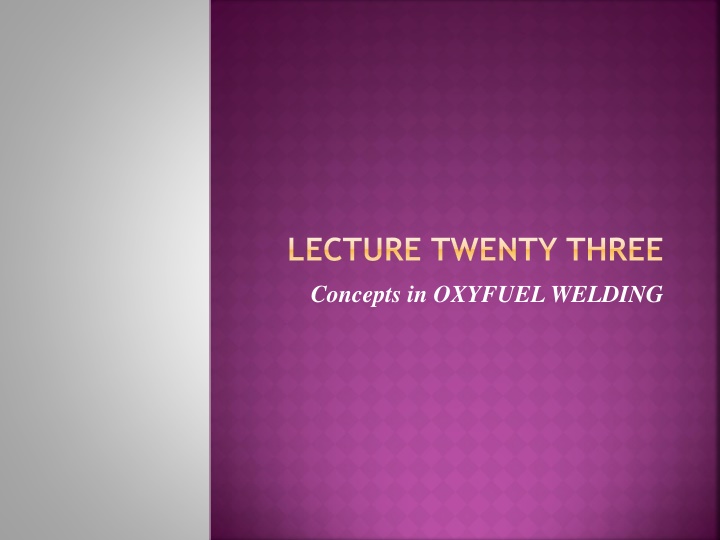 LECTURE TWENTY THREE

Concepts in OXYFUEL WELDING